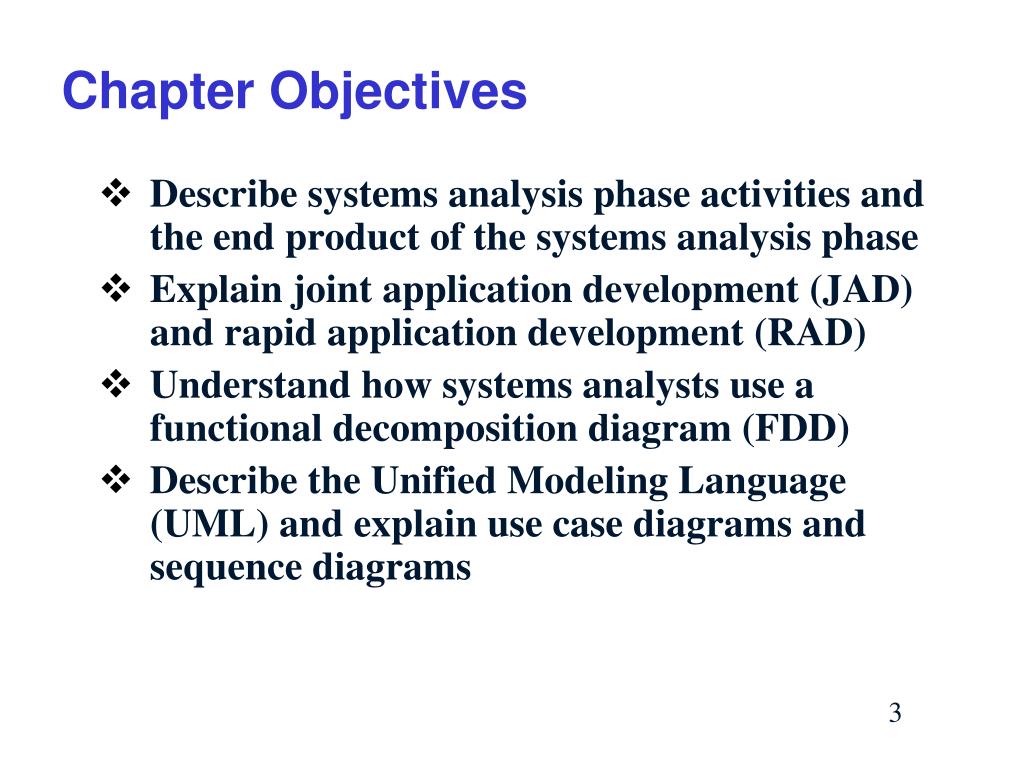 Chapter Objectives

❖ Describe systems analysis phase activities and the end product of the systems analysis phase
❖ Explain joint application development (JAD) and rapid application development (RAD)
❖ Understand how systems analysts use a functional decomposition diagram (FDD)
❖ Describe the Unified Modeling Language (UML) and explain use case diagrams and sequence diagrams

3